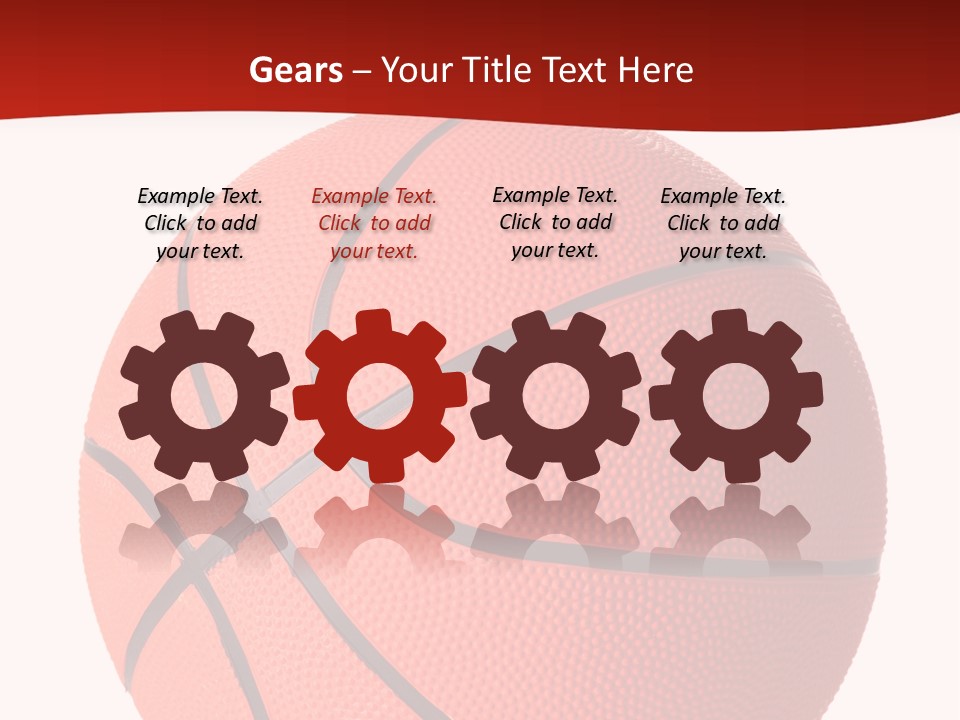 Gears – Your Title Text Here

Example Text. Click to add your text.

Example Text. Click to add your text.

Example Text. Click to add your text.

Example Text. Click to add your text.